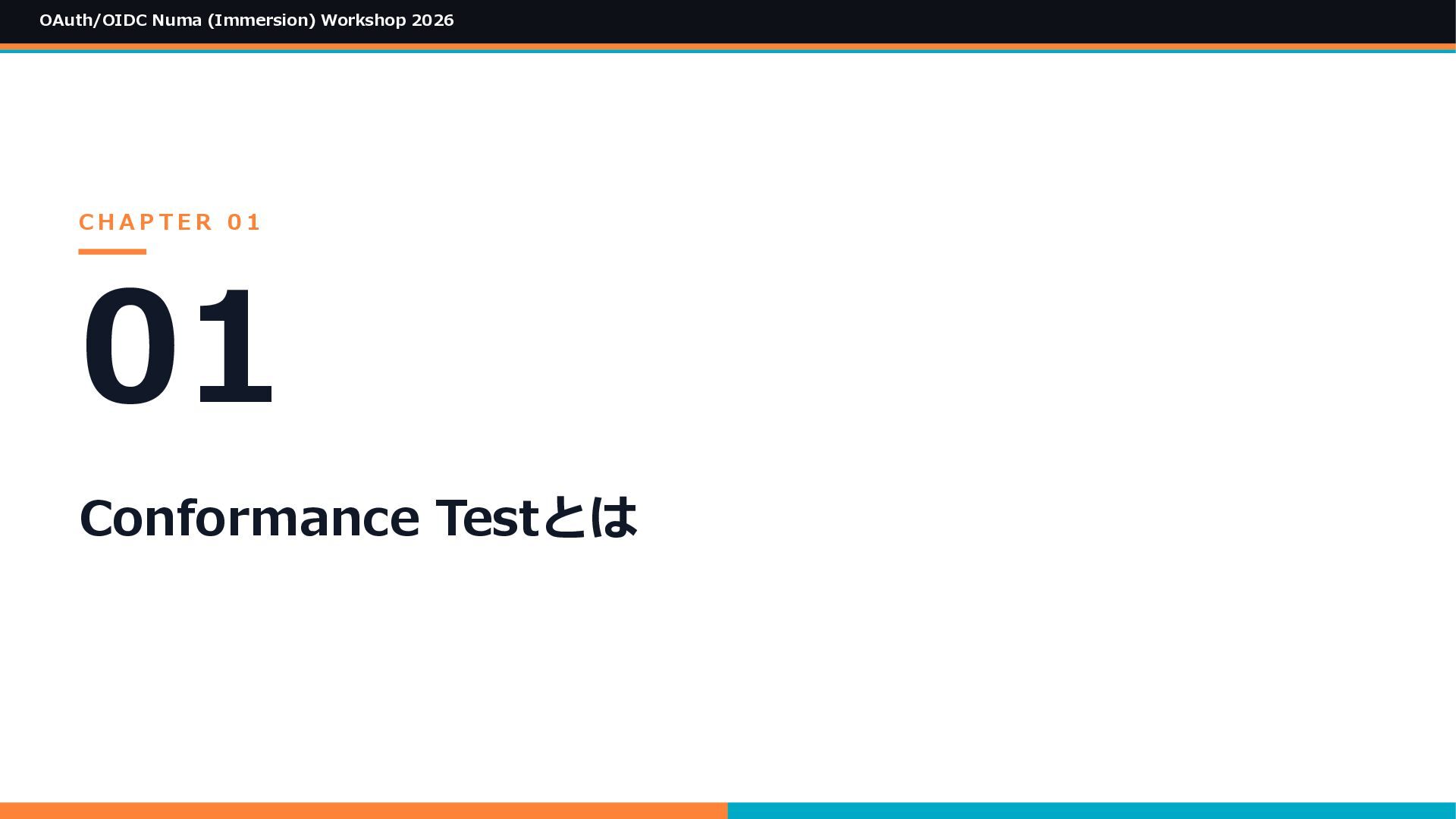 OAuth/OIDC Numa (Immersion) Workshop 2026

CHAPTER 01

01

Conformance Testとは